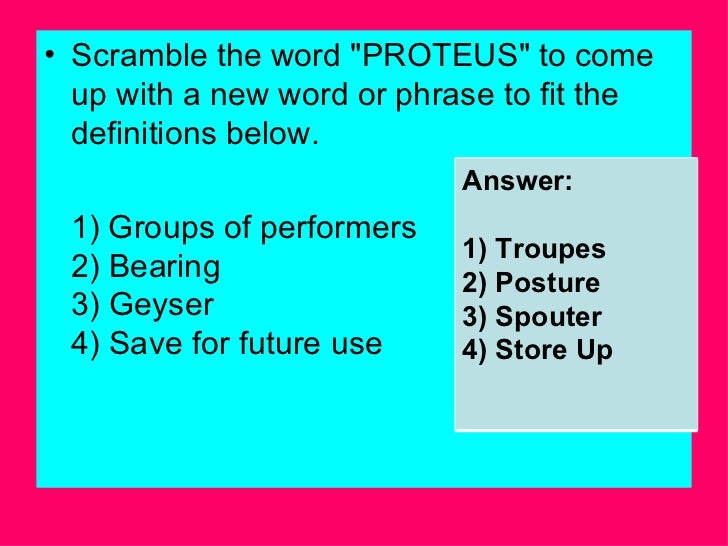 • Scramble the word "PROTEUS" to come up with a new word or phrase to fit the definitions below.

1) Groups of performers
2) Bearing
3) Geyser
4) Save for future use

Answer:

1) Troupes
2) Posture
3) Spouter
4) Store Up